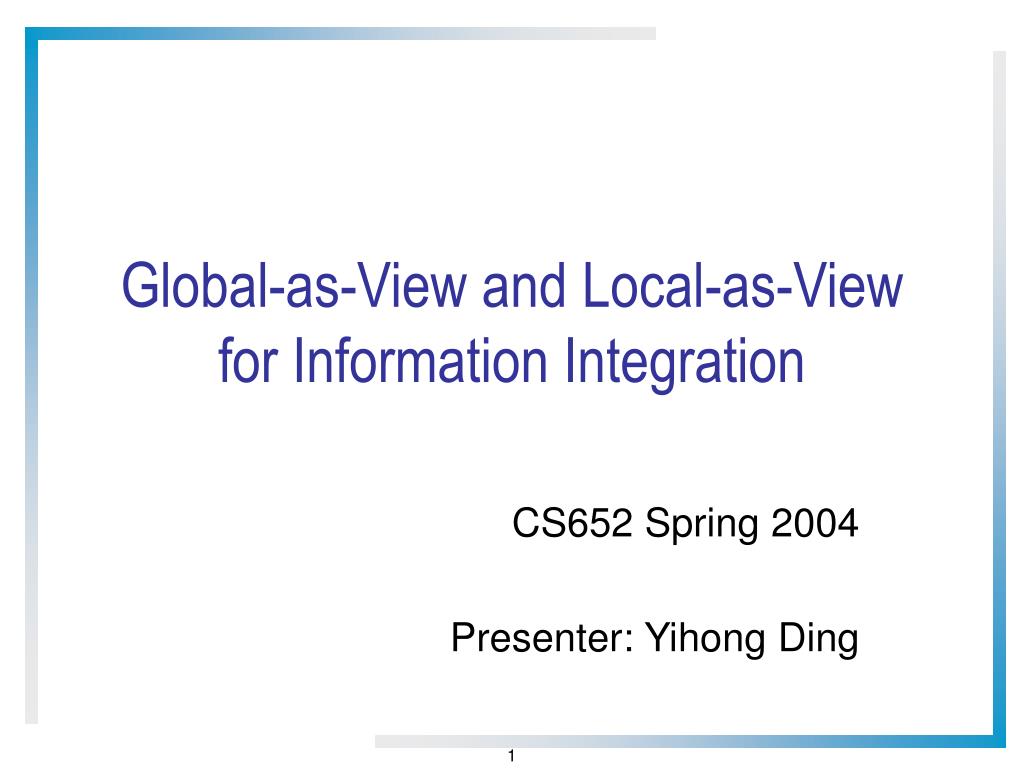 Global-as-View and Local-as-View for Information Integration

CS652 Spring 2004

Presenter: Yihong Ding

1